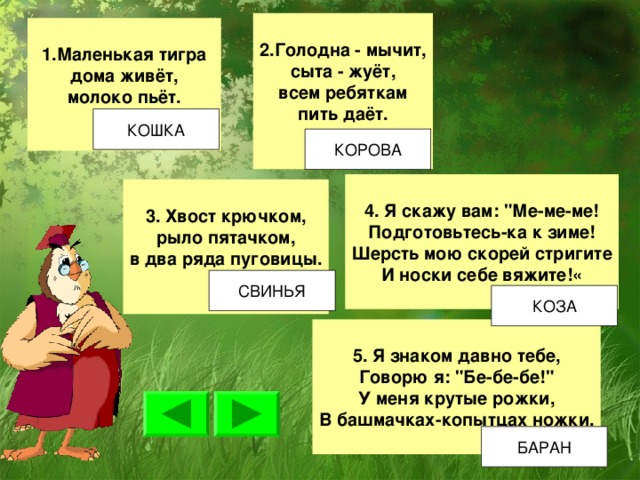 1.Маленькая тигра дома живёт, молоко пьёт.

КОШКА

2.Голодна - мычит, сыта - жуёт, всем ребяткам пить даёт.

КОРОВА

3. Хвост крючком, рыло пятачком, в два ряда пуговицы.

СВИНЬЯ

4. Я скажу вам: "Ме-ме-ме! Подготовьтесь-ка к зиме! Шерсть мою скорей стригите И носки себе вяжите!«

КОЗА

5. Я знаком давно тебе, Говорю я: "Бе-бе-бе!" У меня крутые рожки, В башмачках-копытцах ножки.

БАРАН